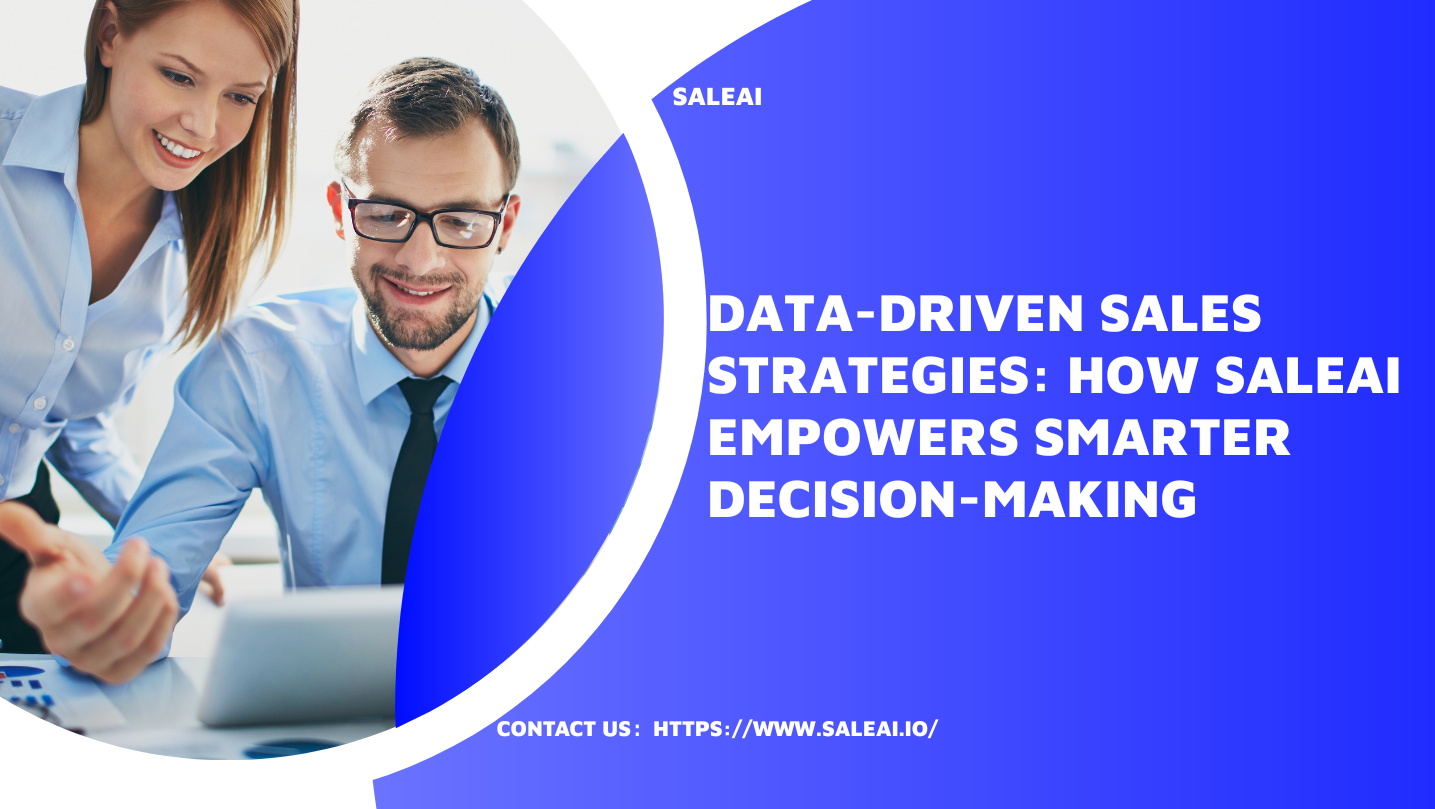 SALEAI

DATA-DRIVEN SALES STRATEGIES: HOW SALEAI EMPOWERS SMARTER DECISION-MAKING

CONTACT US: HTTPS://WWW.SALEAI.IO/